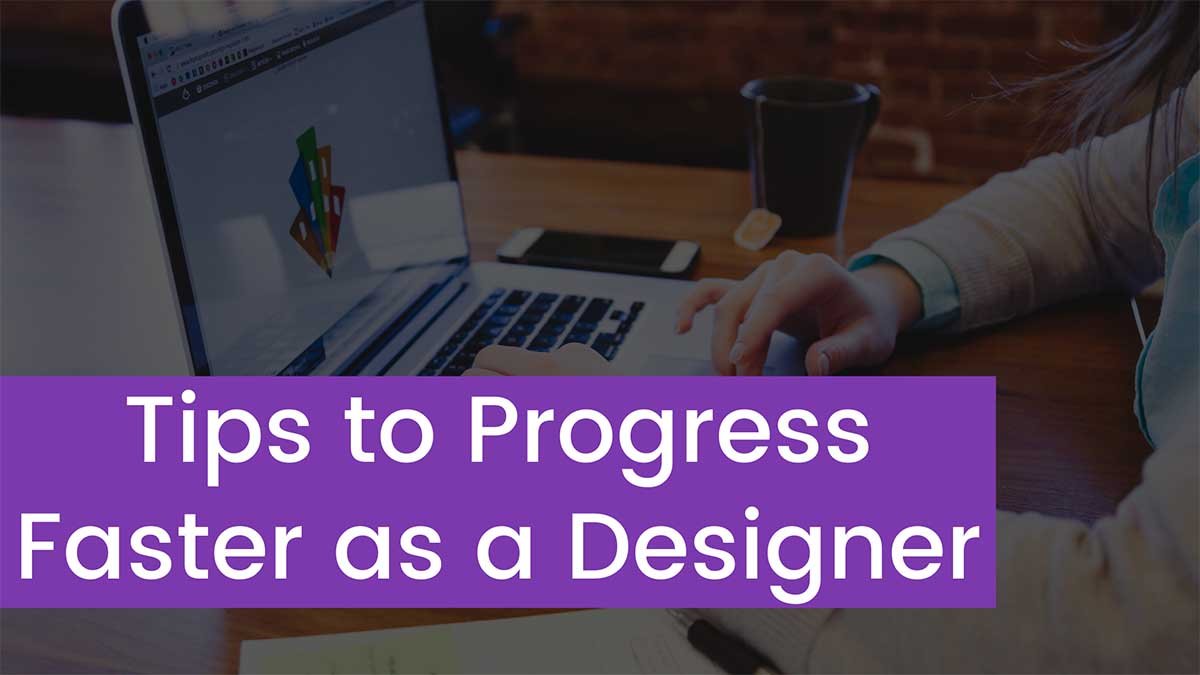 Tips to Progress Faster as a Designer